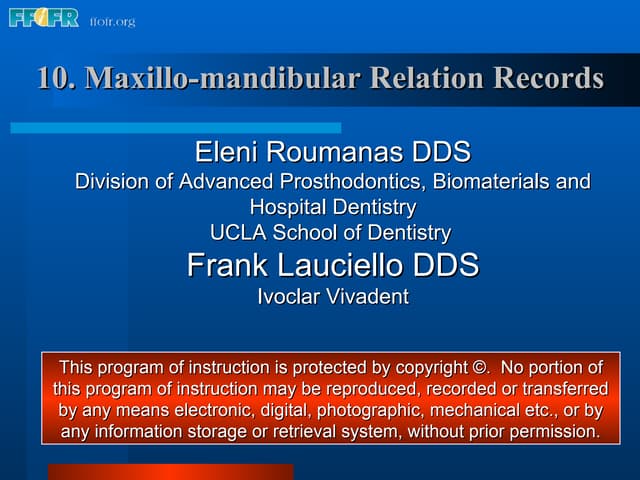 FFOFR ffofr.org

10. Maxillo-mandibular Relation Records

Eleni Roumanas DDS
Division of Advanced Prosthodontics, Biomaterials and Hospital Dentistry
UCLA School of Dentistry
Frank Lauciello DDS
Ivoclar Vivadent

This program of instruction is protected by copyright ©. No portion of this program of instruction may be reproduced, recorded or transferred by any means electronic, digital, photographic, mechanical etc., or by any information storage or retrieval system, without prior permission.